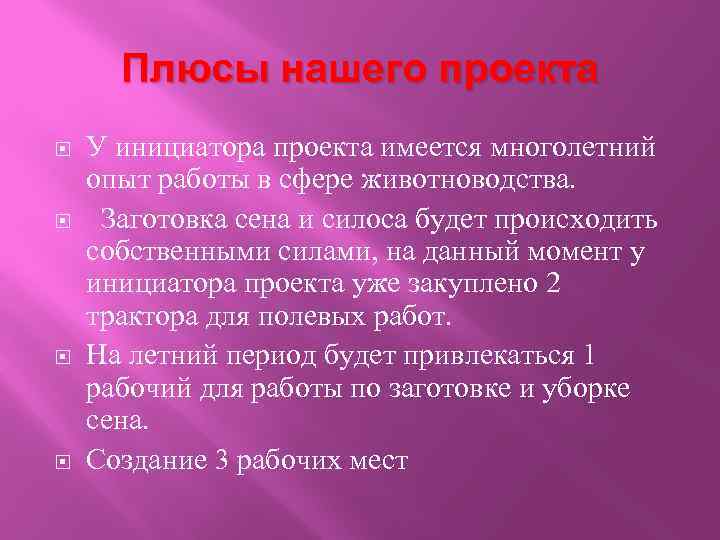 Плюсы нашего проекта

У инициатора проекта имеется многолетний опыт работы в сфере животноводства.

Заготовка сена и силоса будет происходить собственными силами, на данный момент у инициатора проекта уже закуплено 2 трактора для полевых работ.

На летний период будет привлекаться 1 рабочий для работы по заготовке и уборке сена.

Создание 3 рабочих мест